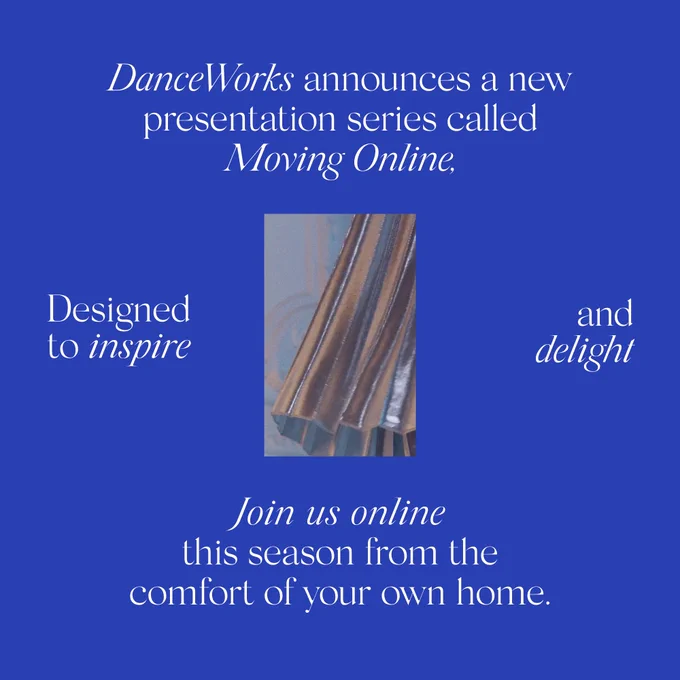 DanceWorks announces a new presentation series called Moving Online,

Designed to inspire

and delight

Join us online this season from the comfort of your own home.